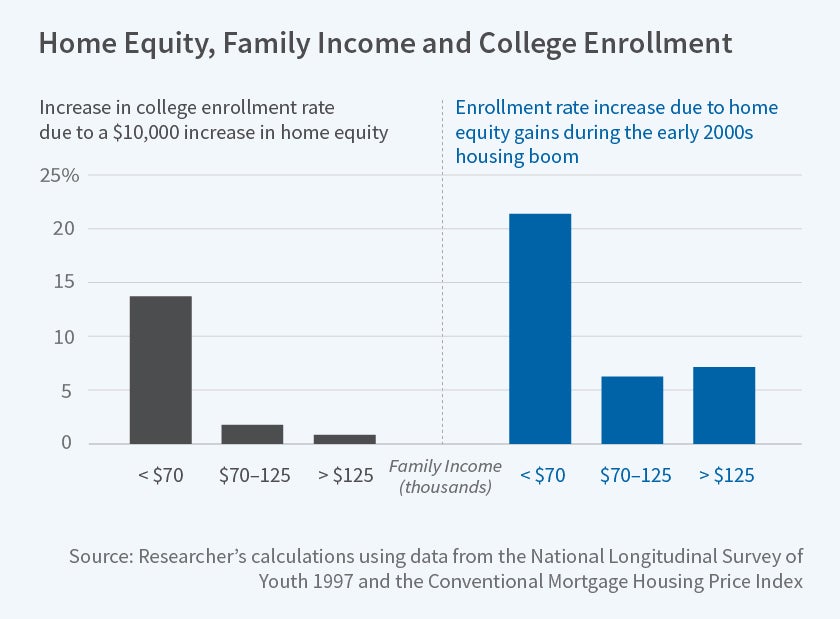 Home Equity, Family Income and College Enrollment

Increase in college enrollment rate due to a \$10,000 increase in home equity

Enrollment rate increase due to home equity gains during the early 2000s housing boom

25%

20

15

10

5

0

< \$70

\$70–125

> \$125

Family Income (thousands)

< \$70

\$70–125

> \$125

Source: Researcher's calculations using data from the National Longitudinal Survey of Youth 1997 and the Conventional Mortgage Housing Price Index